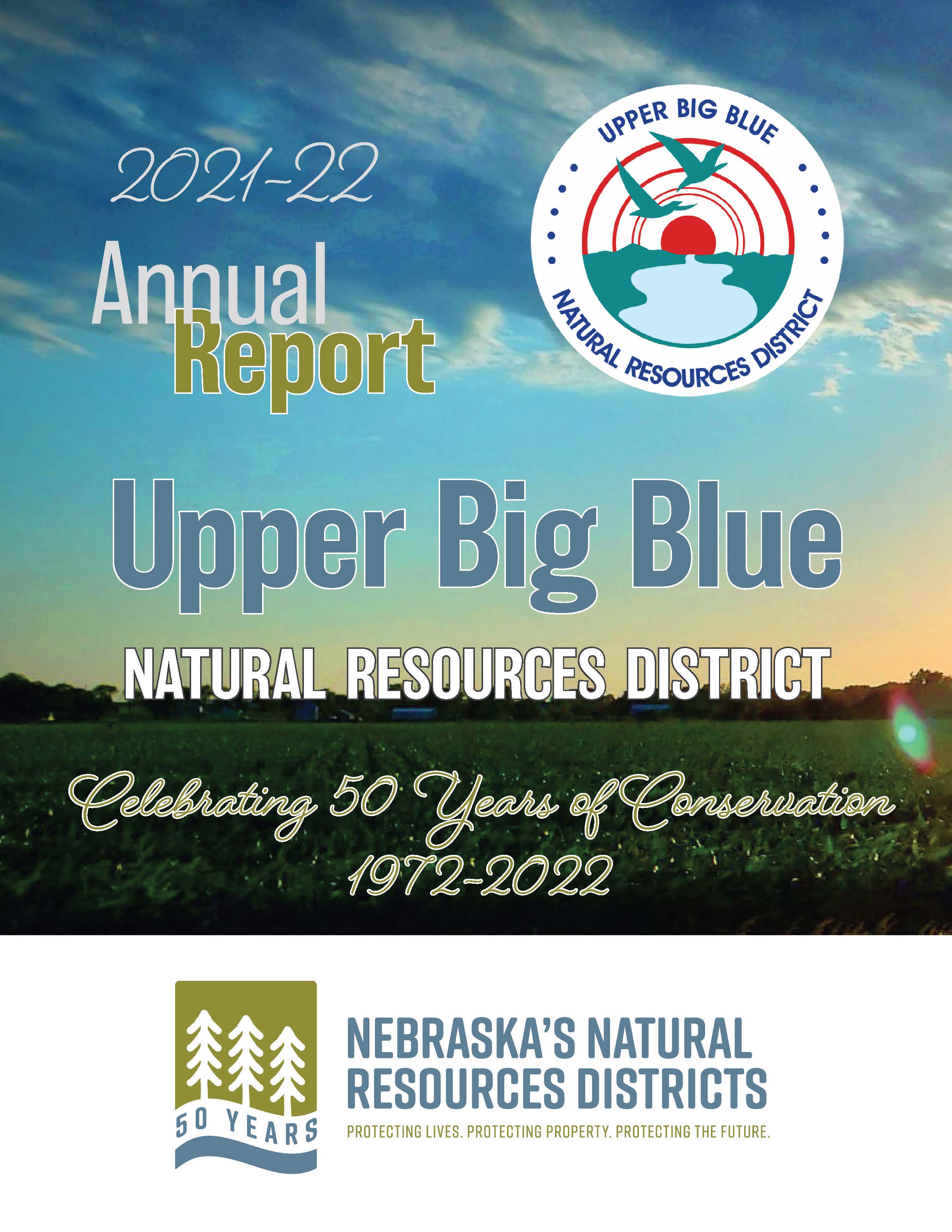 2021-22
Annual
Report

UPPER BIG BLUE
NATURAL RESOURCES DISTRICT

Upper Big Blue
NATURAL RESOURCES DISTRICT

Celebrating 50 Years of Conservation
1972-2022

50 YEARS

NEBRASKA'S NATURAL RESOURCES DISTRICTS
PROTECTING LIVES. PROTECTING PROPERTY. PROTECTING THE FUTURE.